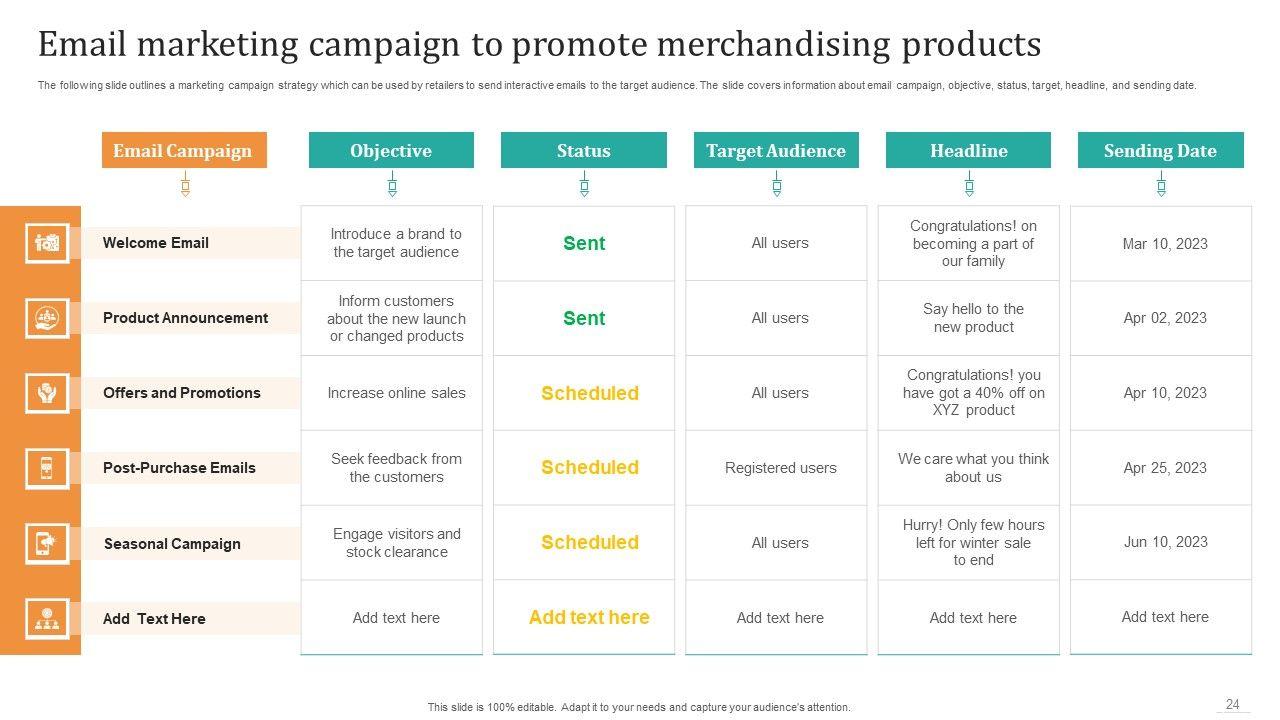 Email marketing campaign to promote merchandising products

The following slide outlines a marketing campaign strategy which can be used by retailers to send interactive emails to the target audience. The slide covers information about email campaign, objective, status, target, headline, and sending date.

| Email Campaign | Objective | Status | Target Audience | Headline | Sending Date |
|---|---|---|---|---|---|
| Welcome Email | Introduce a brand to the target audience | Sent | All users | Congratulations! on becoming a part of our family | Mar 10, 2023 |
| Product Announcement | Inform customers about the new launch or changed products | Sent | All users | Say hello to the new product | Apr 02, 2023 |
| Offers and Promotions | Increase online sales | Scheduled | All users | Congratulations! you have got a 40% off on XYZ product | Apr 10, 2023 |
| Post-Purchase Emails | Seek feedback from the customers | Scheduled | Registered users | We care what you think about us | Apr 25, 2023 |
| Seasonal Campaign | Engage visitors and stock clearance | Scheduled | All users | Hurry! Only few hours left for winter sale to end | Jun 10, 2023 |
| Add Text Here | Add text here | Add text here | Add text here | Add text here | Add text here |

This slide is 100% editable. Adapt it to your needs and capture your audience's attention.

24